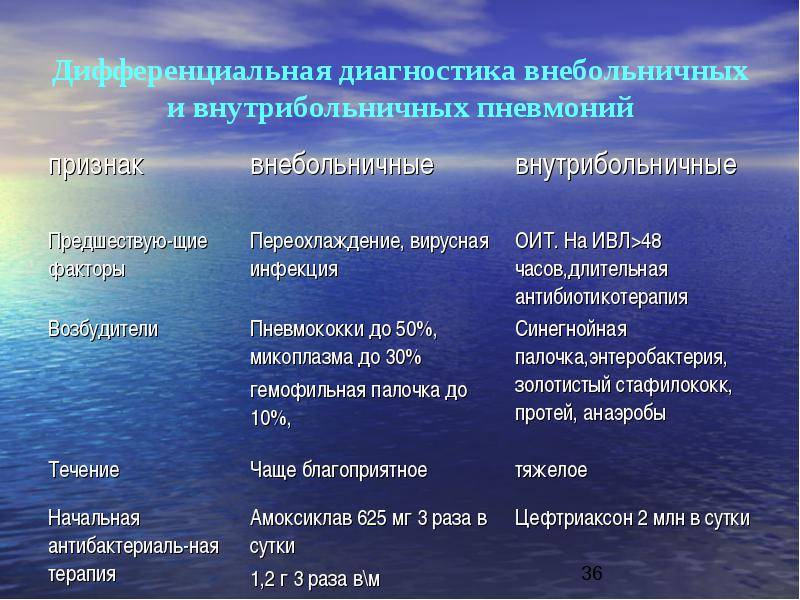 Дифференциальная диагностика внебольничных и внутрибольничных пневмоний

| признак | внебольничные | внутрибольничные |
|---|---|---|
| Предшествую-щие факторы | Переохлаждение, вирусная инфекция | ОИТ. На ИВЛ>48 часов,длительная антибиотикотерапия |
| Возбудители | Пневмококки до 50%, микоплазма до 30% гемофильная палочка до 10%, | Синегнойная палочка,энтеробактерия, золотистый стафилококк, протей, анаэробы |
| Течение | Чаще благоприятное | тяжелое |
| Начальная антибактериаль-ная терапия | Амоксиклав 625 мг 3 раза в сутки 1,2 г 3 раза в\м | Цефтриаксон 2 млн в сутки |

36